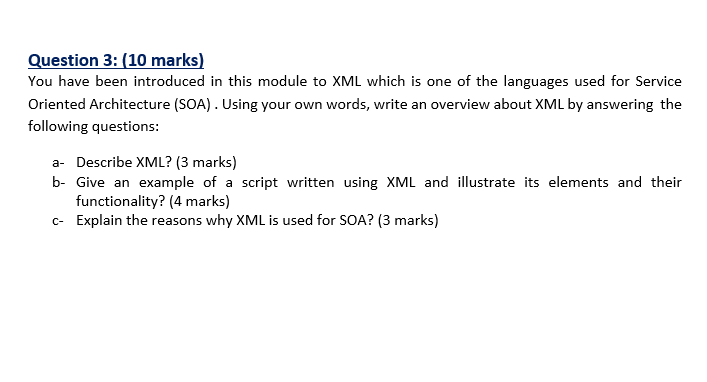 Question 3: (10 marks)
You have been introduced in this module to XML which is one of the languages used for Service Oriented Architecture (SOA) . Using your own words, write an overview about XML by answering the following questions:

a- Describe XML? (3 marks)
b- Give an example of a script written using XML and illustrate its elements and their functionality? (4 marks)
c- Explain the reasons why XML is used for SOA? (3 marks)